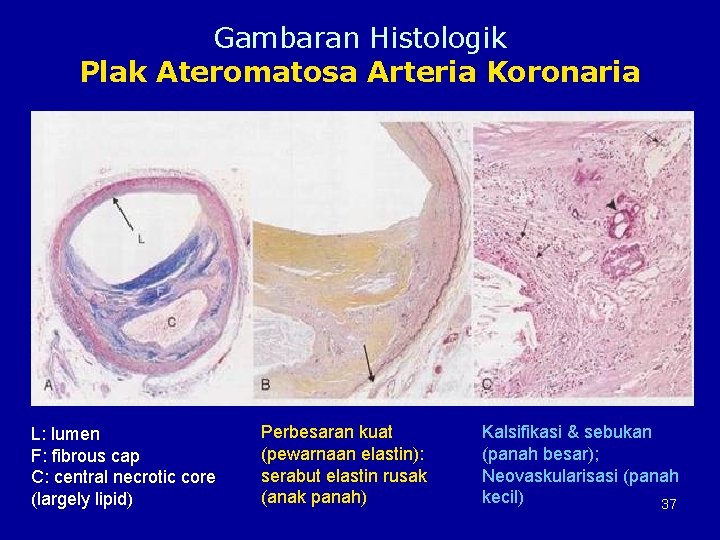 Gambaran Histologik
Plak Ateromatosa Arteria Koronaria

L

F

C

A

B

C

L: lumen
F: fibrous cap
C: central necrotic core (largely lipid)

Perbesaran kuat (pewarnaan elastin): serabut elastin rusak (anak panah)

Kalsifikasi & sebukan (panah besar); Neovaskularisasi (panah kecil)

37